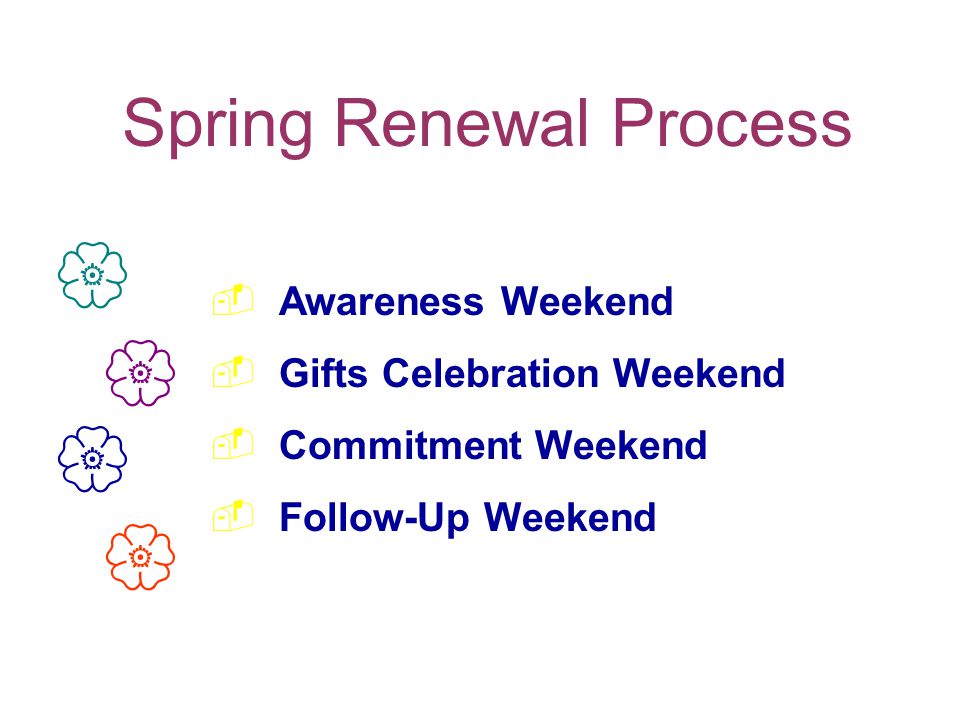 Spring Renewal Process

Awareness Weekend
Gifts Celebration Weekend
Commitment Weekend
Follow-Up Weekend